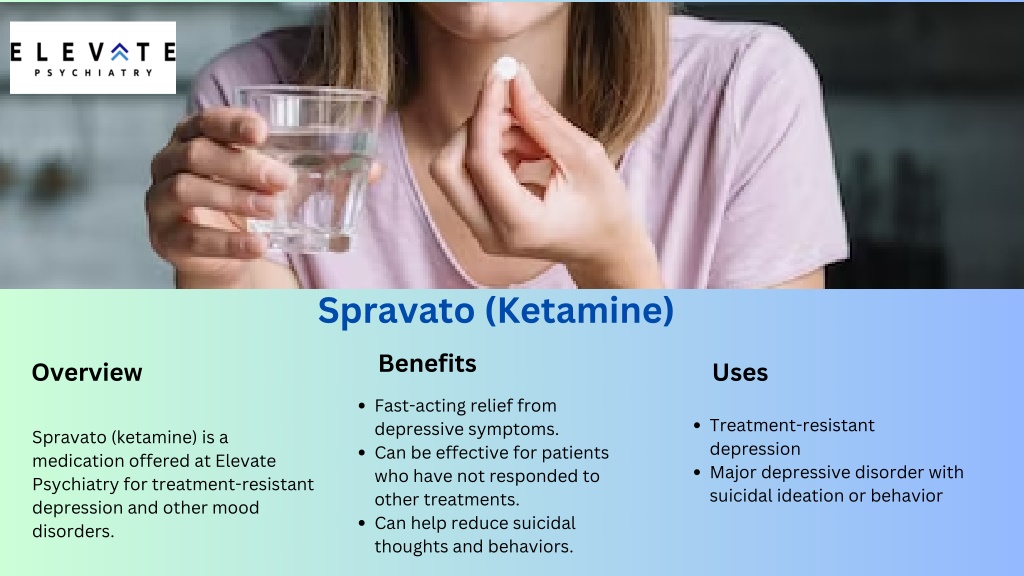 ELEVATE
PSYCHIATRY

Spravato (Ketamine)

Overview

Spravato (ketamine) is a medication offered at Elevate Psychiatry for treatment-resistant depression and other mood disorders.

Benefits

- Fast-acting relief from depressive symptoms.
- Can be effective for patients who have not responded to other treatments.
- Can help reduce suicidal thoughts and behaviors.

Uses

- Treatment-resistant depression
- Major depressive disorder with suicidal ideation or behavior